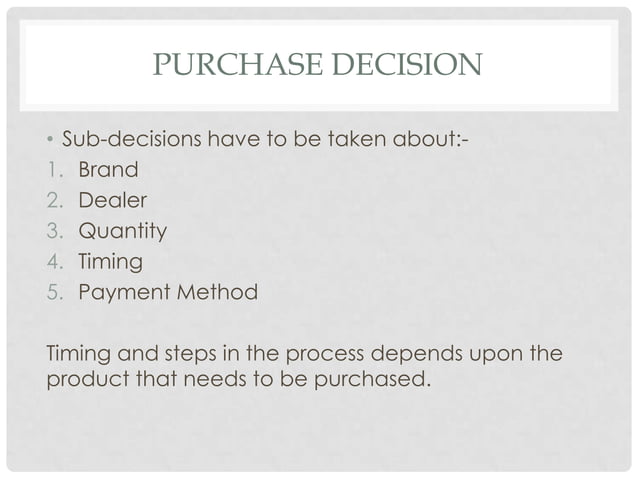 PURCHASE DECISION

• Sub-decisions have to be taken about:-
1. Brand
2. Dealer
3. Quantity
4. Timing
5. Payment Method

Timing and steps in the process depends upon the product that needs to be purchased.